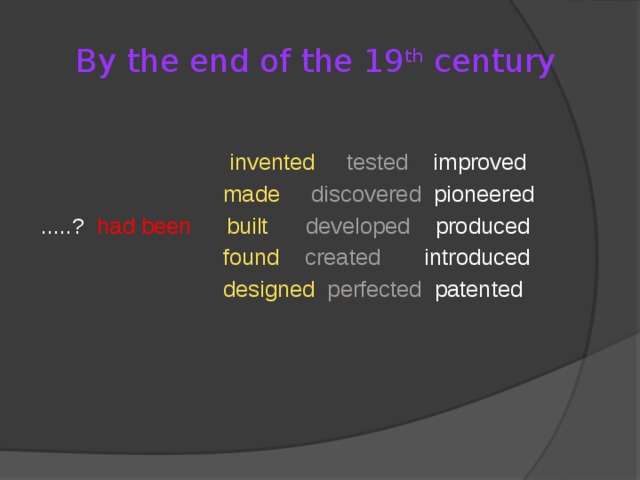 By the end of the 19$^{th}$ century

invented tested improved
made discovered pioneered
.....? had been built developed produced
found created introduced
designed perfected patented